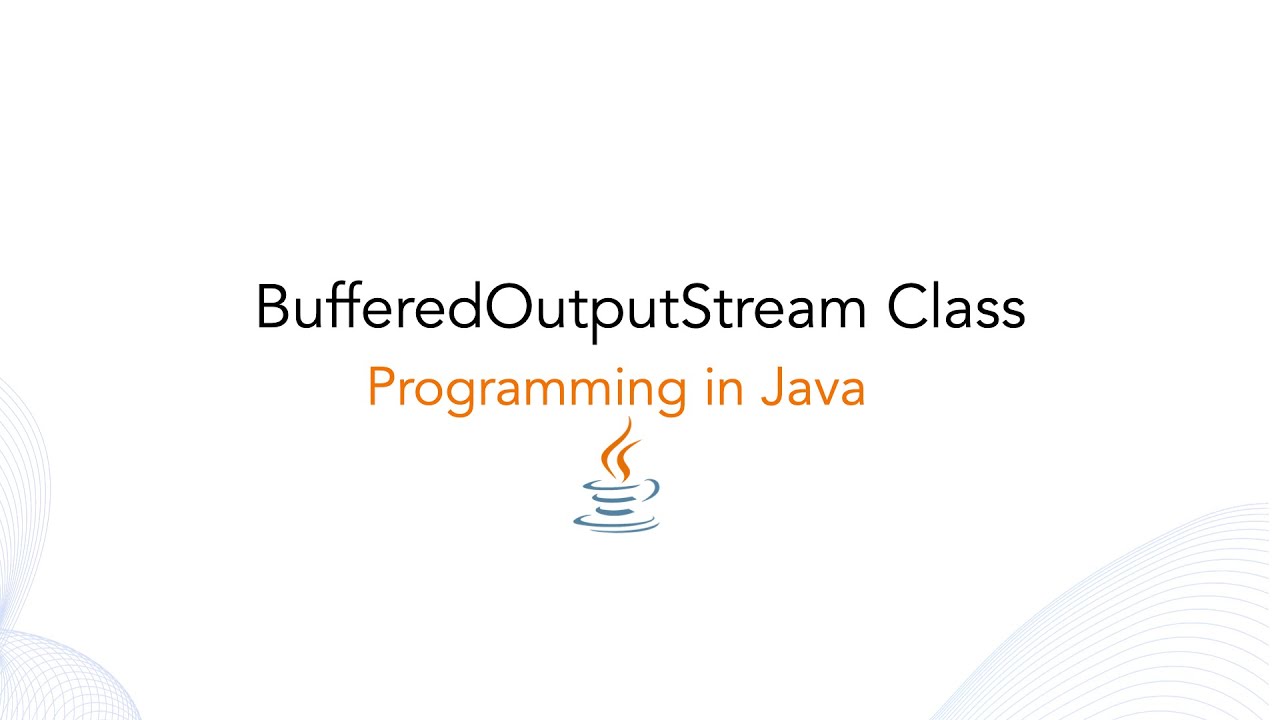 BufferedOutputStream Class

Programming in Java